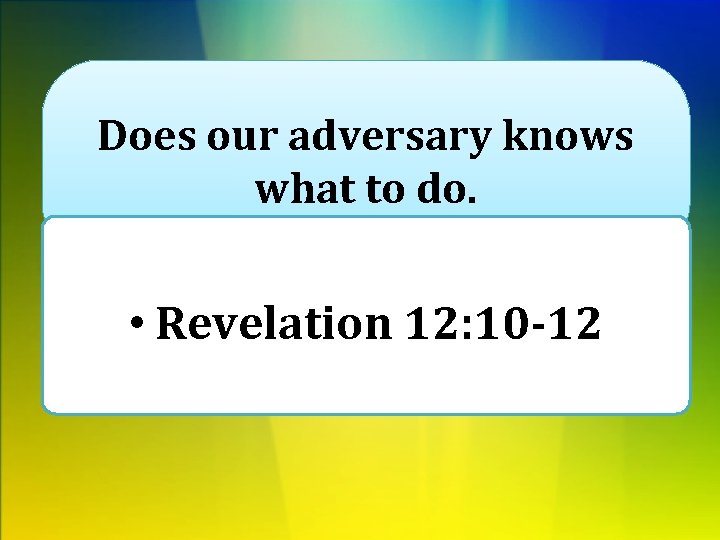 Does our adversary knows what to do.

• Revelation 12:10-12